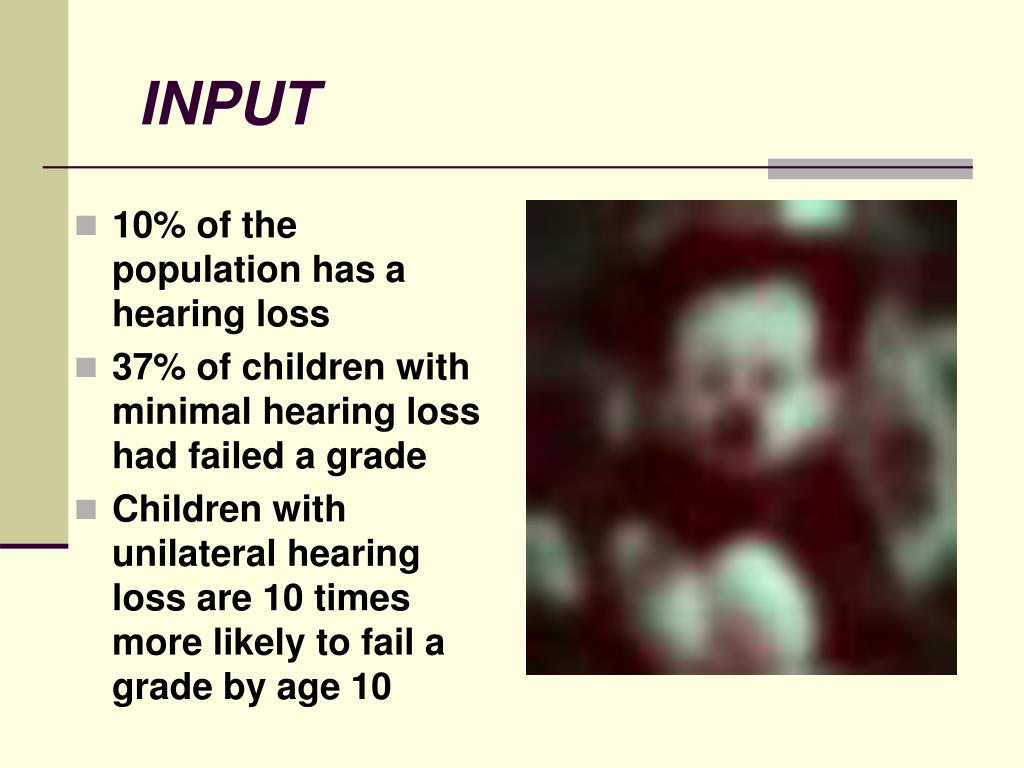 INPUT

- 10% of the population has a hearing loss
- 37% of children with minimal hearing loss had failed a grade
- Children with unilateral hearing loss are 10 times more likely to fail a grade by age 10